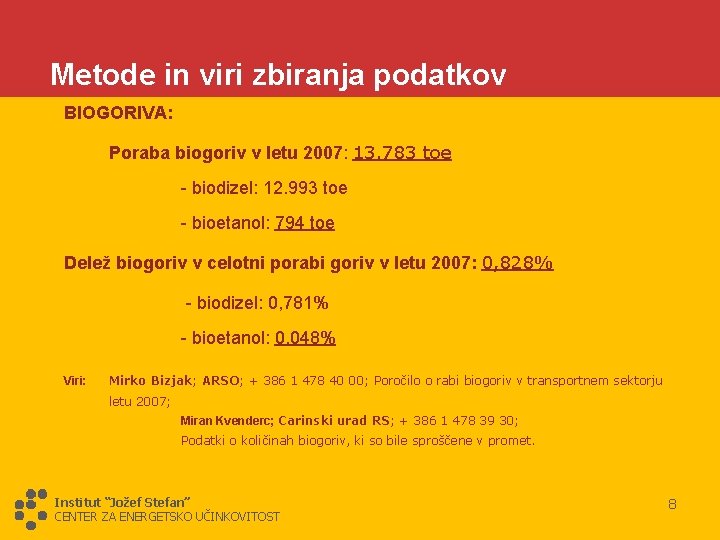 Metode in viri zbiranja podatkov

BIOGORIVA:

Poraba biogoriv v letu 2007: 13.783 toe

- biodizel: 12.993 toe

- bioetanol: 794 toe

Delež biogoriv v celotni porabi goriv v letu 2007: 0,828%

- biodizel: 0,781%

- bioetanol: 0,048%

Viri: Mirko Bizjak; ARSO; + 386 1 478 40 00; Poročilo o rabi biogoriv v transportnem sektorju letu 2007;

Miran Kvenderc; Carinski urad RS; + 386 1 478 39 30;
Podatki o količinah biogoriv, ki so bile sproščene v promet.

Institut "Jožef Stefan"
CENTER ZA ENERGETSKO UČINKOVITOST

8